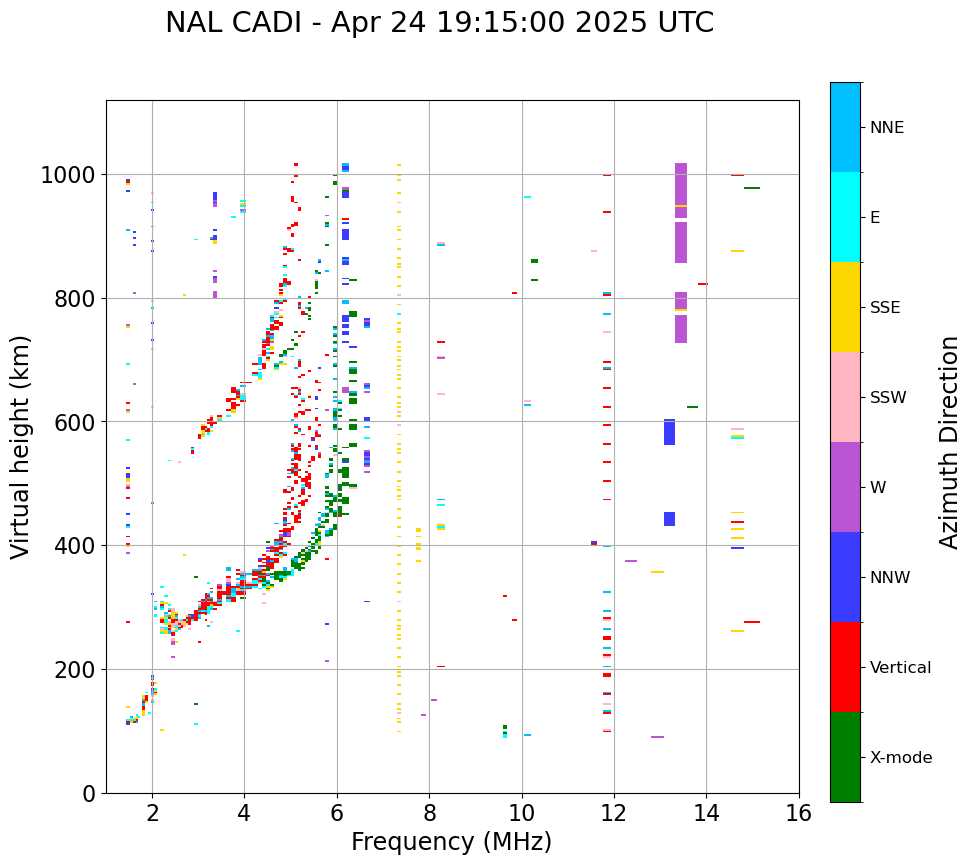 NAL CADI - Apr 24 19:15:00 2025 UTC

Virtual height (km)

1000
800
600
400
200
0

2
4
6
8
10
12
14
16

Frequency (MHz)

NNE
E
SSE
SSW
W
NNW
Vertical
X-mode

Azimuth Direction